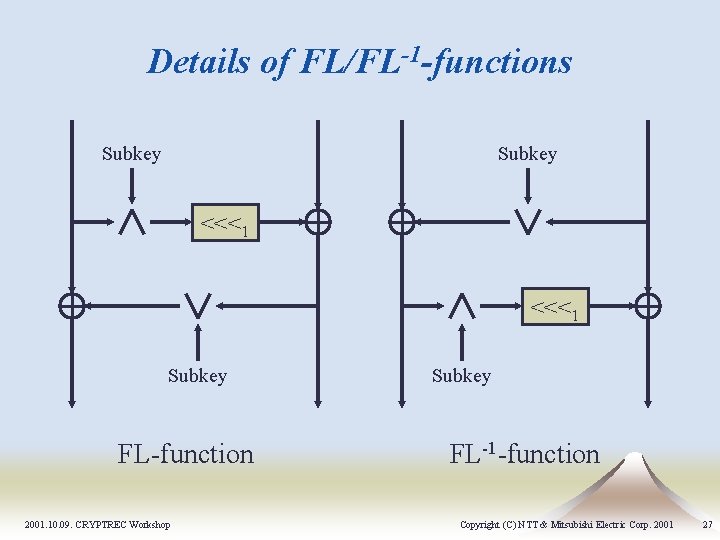 Details of FL/FL$^{-1}$-functions

Subkey

$\wedge$

$<<<_1$

$\oplus$

$\oplus$

$\vee$

Subkey

FL-function

Subkey

$\oplus$

$\vee$

$\wedge$

$<<<_1$

$\oplus$

Subkey

FL$^{-1}$-function

2001.10.09. CRYPTREC Workshop

Copyright (C) NTT & Mitsubishi Electric Corp. 2001

27